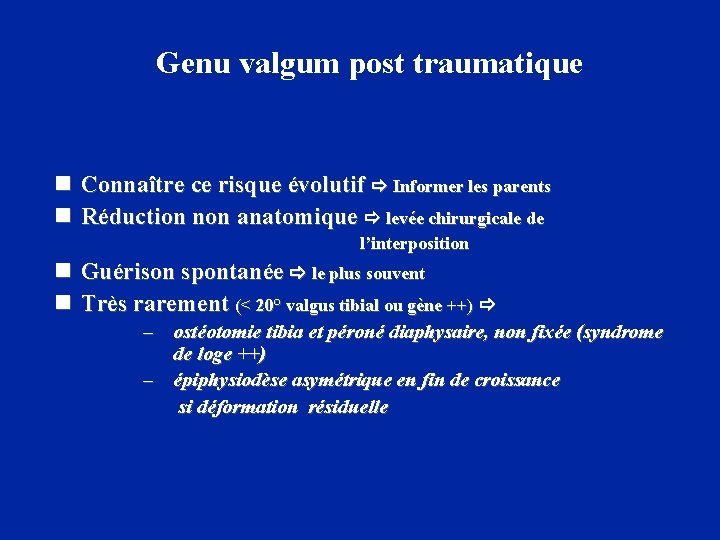 Genu valgum post traumatique

■ Connaître ce risque évolutif ⇨ Informer les parents
■ Réduction non anatomique ⇨ levée chirurgicale de l'interposition
■ Guérison spontanée ⇨ le plus souvent
■ Très rarement (< 20° valgus tibial ou gène ++) ⇨
– ostéotomie tibia et péroné diaphysaire, non fixée (syndrome de loge ++)
– épiphysiodèse asymétrique en fin de croissance si déformation résiduelle